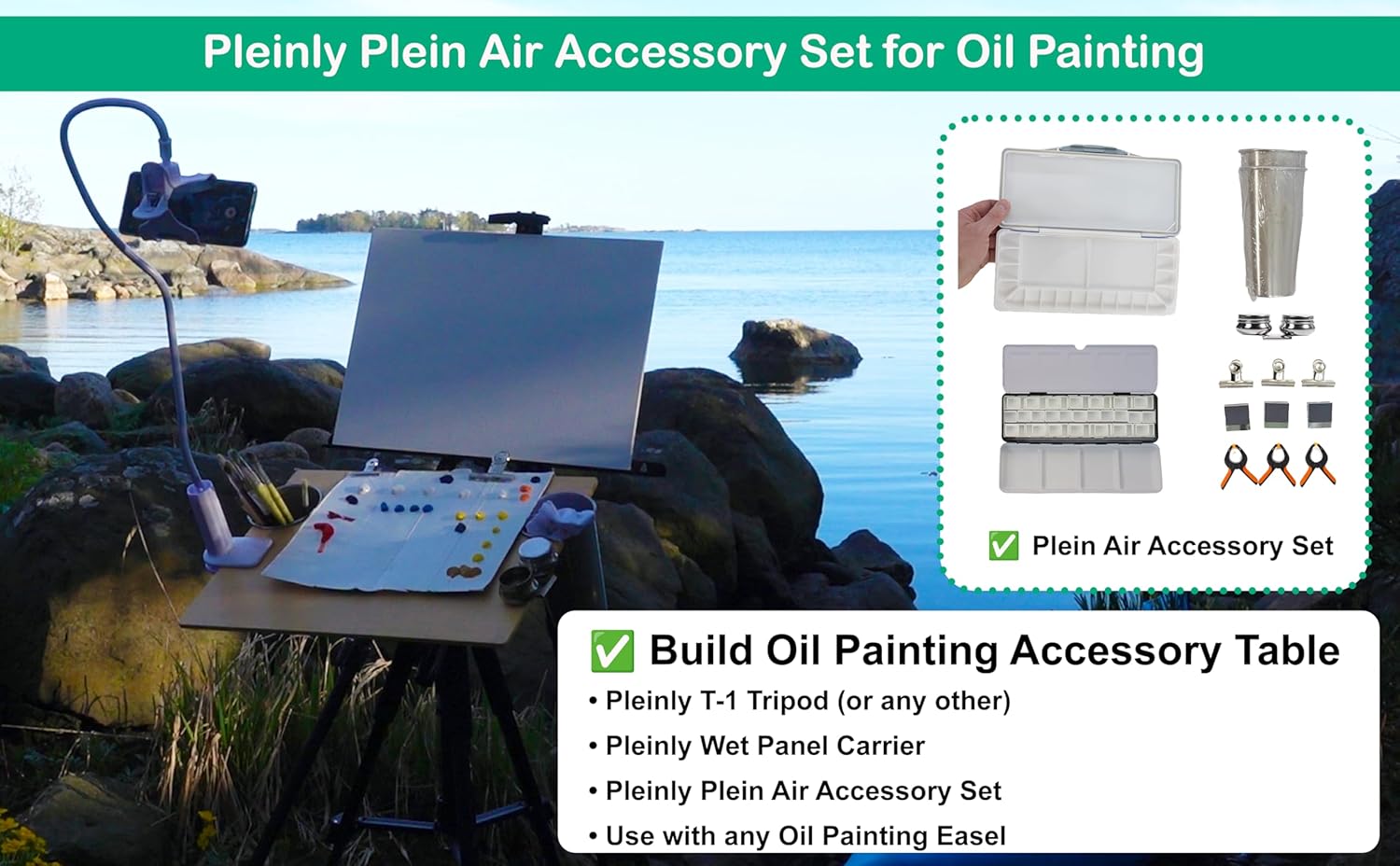 Pleinly Plein Air Accessory Set for Oil Painting

✅ Plein Air Accessory Set

✅ Build Oil Painting Accessory Table

• Pleinly T-1 Tripod (or any other)
• Pleinly Wet Panel Carrier
• Pleinly Plein Air Accessory Set
• Use with any Oil Painting Easel